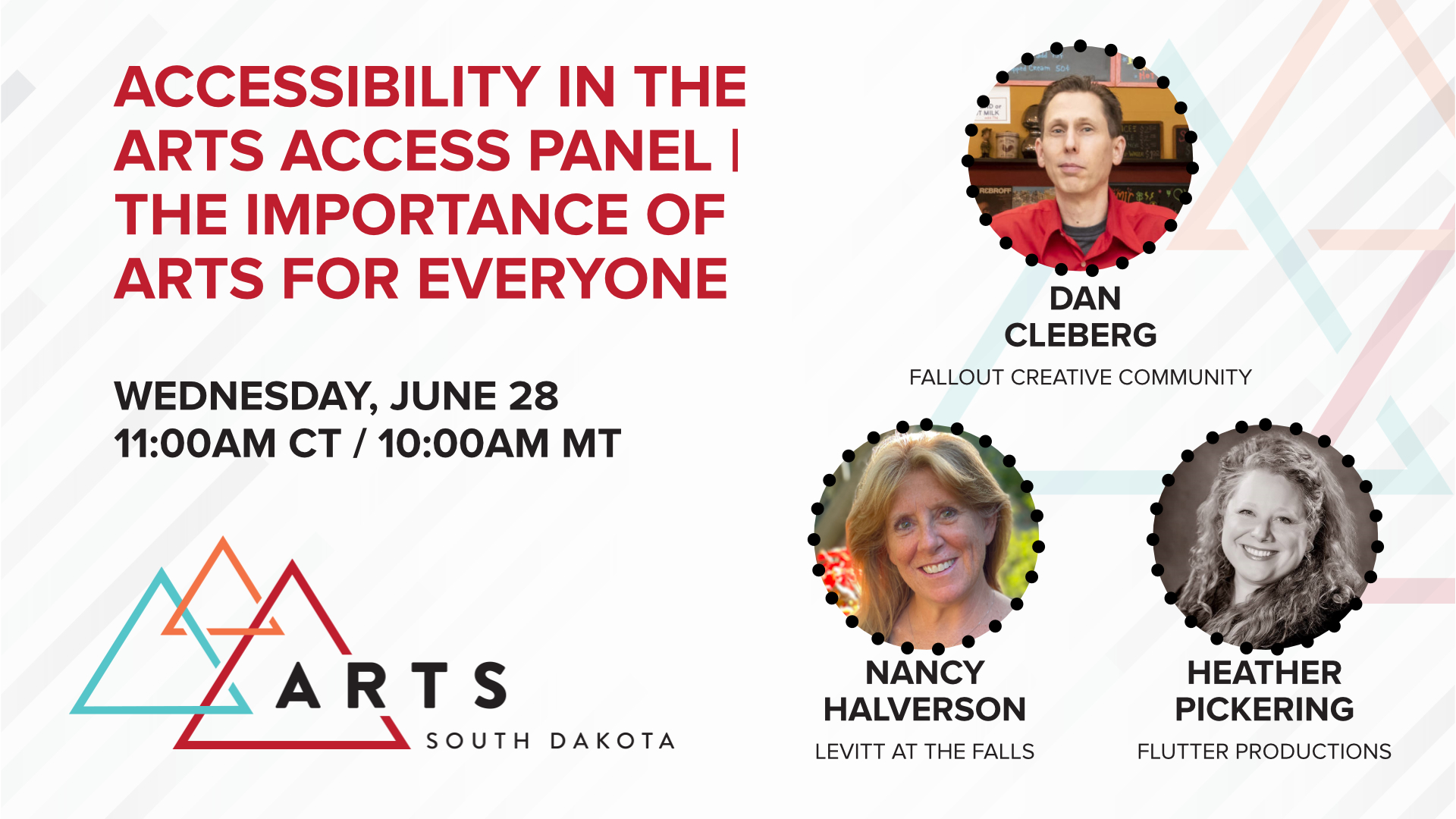 ACCESSIBILITY IN THE ARTS ACCESS PANEL | THE IMPORTANCE OF ARTS FOR EVERYONE

WEDNESDAY, JUNE 28
11:00AM CT / 10:00AM MT

ARTS
SOUTH DAKOTA

DAN CLEBERG
FALLOUT CREATIVE COMMUNITY

NANCY HALVERSON
LEVITT AT THE FALLS

HEATHER PICKERING
FLUTTER PRODUCTIONS